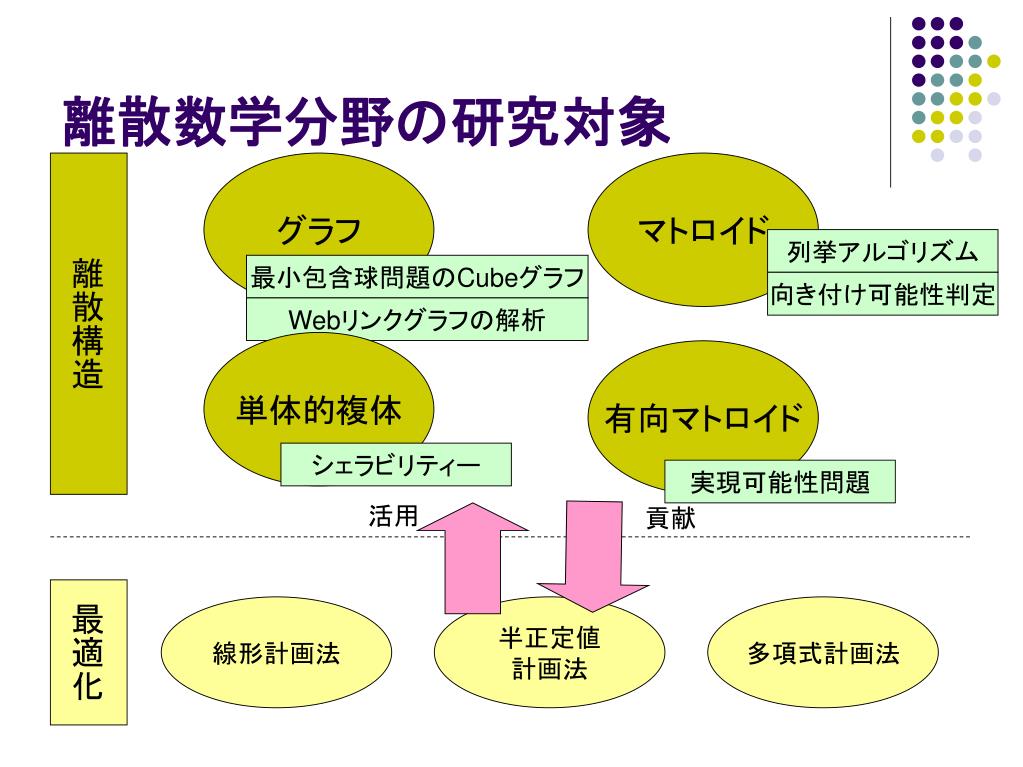 離散数学分野の研究対象

離散構造

グラフ

最小包含球問題のCubeグラフ

Webリンクグラフの解析

マトロイド

列挙アルゴリズム

向き付け可能性判定

単体的複体

シェラビリティー

有向マトロイド

実現可能性問題

活用

貢献

最適化

線形計画法

半正定値計画法

多項式計画法